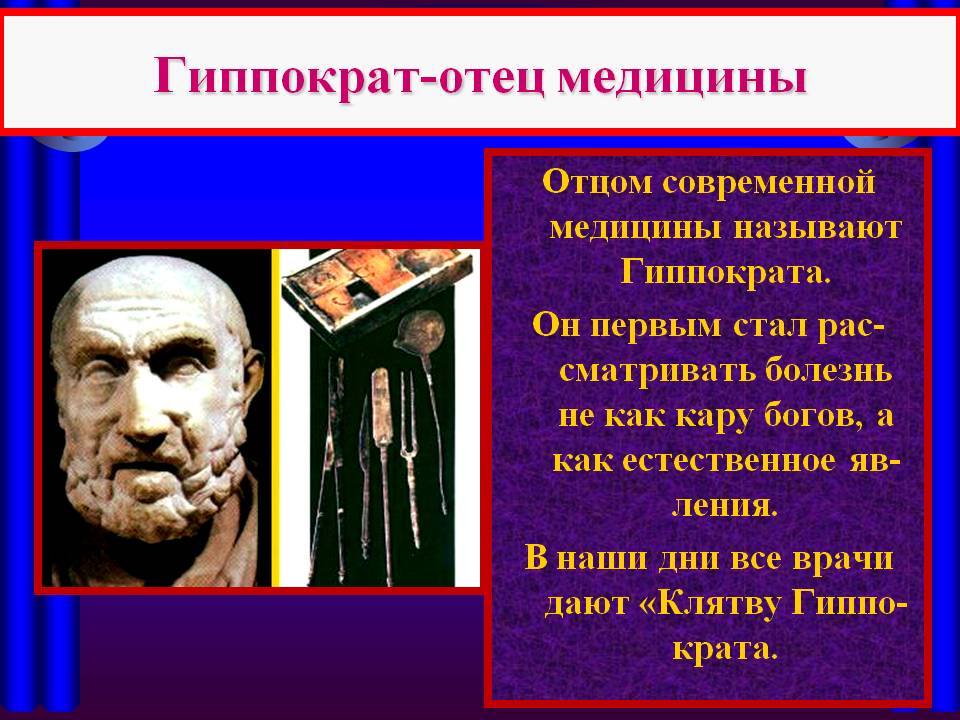 Гиппократ-отец медицины

Отцом современной медицины называют Гиппократа.

Он первым стал рассматривать болезнь не как кару богов, а как естественное явления.

В наши дни все врачи дают «Клятву Гиппократа.